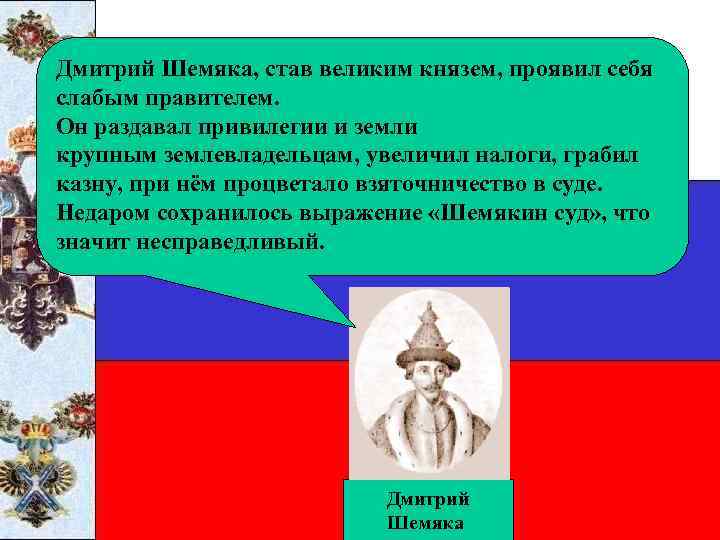 Дмитрий Шемяка, став великим князем, проявил себя слабым правителем.
Он раздавал привилегии и земли крупным землевладельцам, увеличил налоги, грабил казну, при нём процветало взяточничество в суде.
Недаром сохранилось выражение «Шемякин суд», что значит несправедливый.

Дмитрий Шемяка